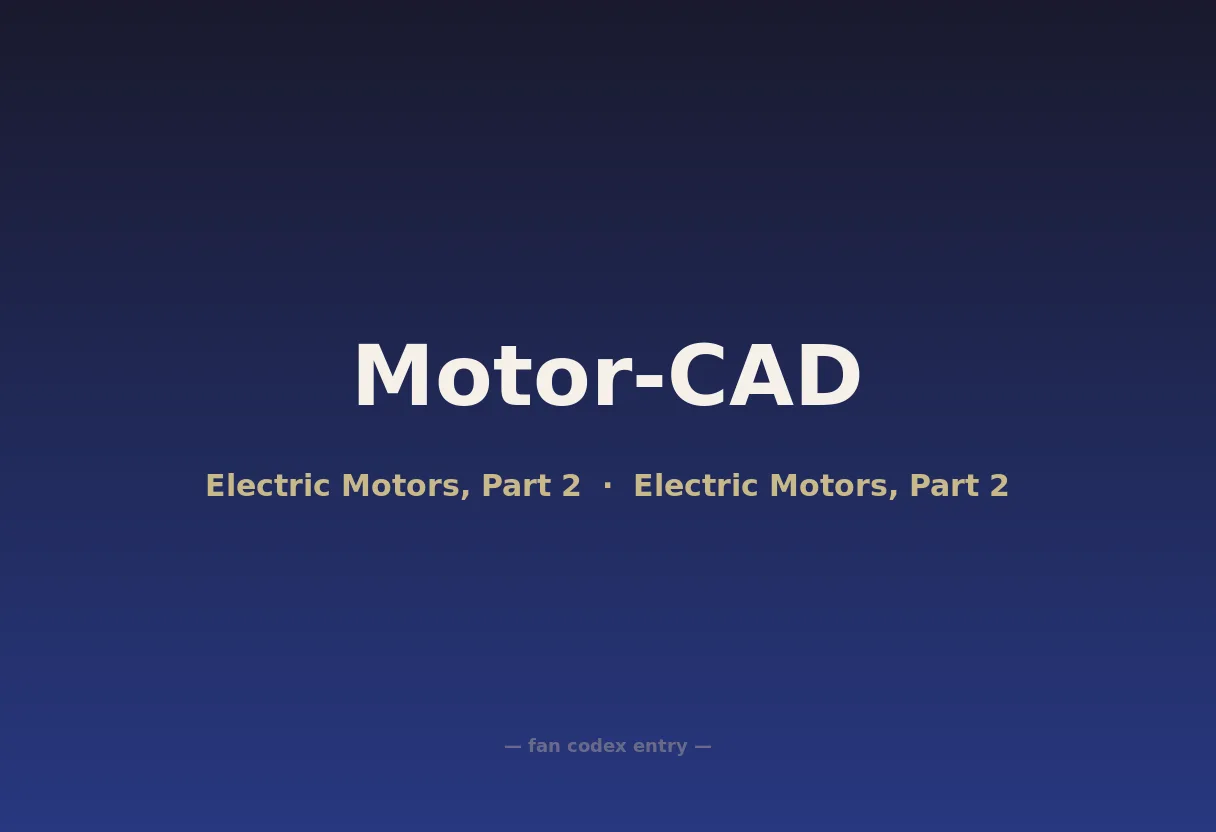 Motor-CAD

Electric Motors, Part 2 · Electric Motors, Part 2

— fan codex entry —